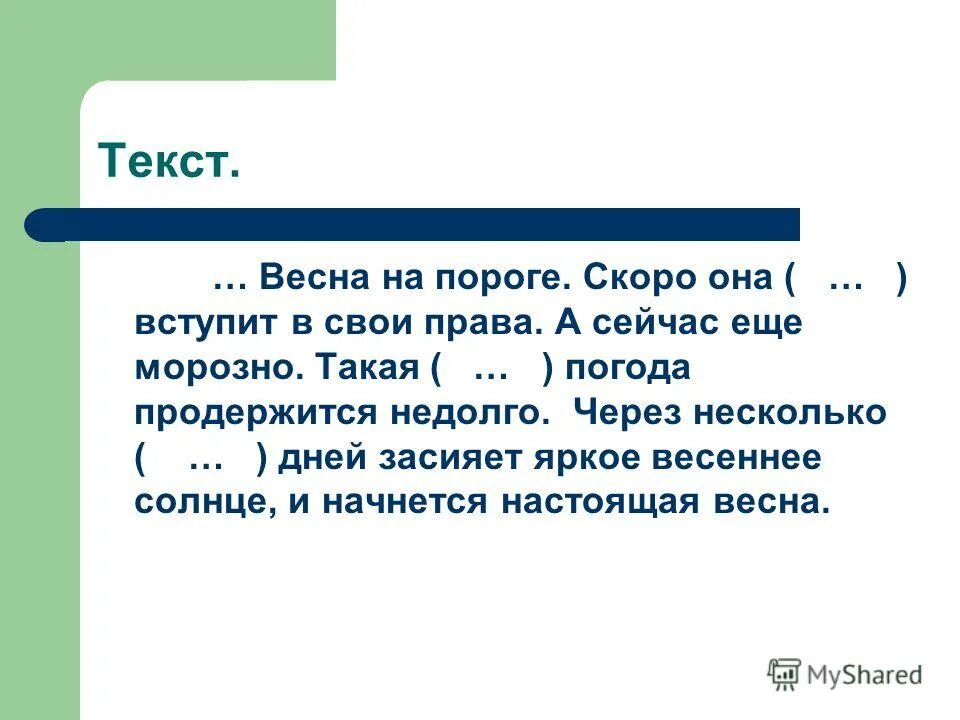 Текст.

… Весна на пороге. Скоро она ( … ) вступит в свои права. А сейчас еще морозно. Такая ( … ) погода продержится недолго. Через несколько ( … ) дней засияет яркое весеннее солнце, и начнется настоящая весна.

MyShared